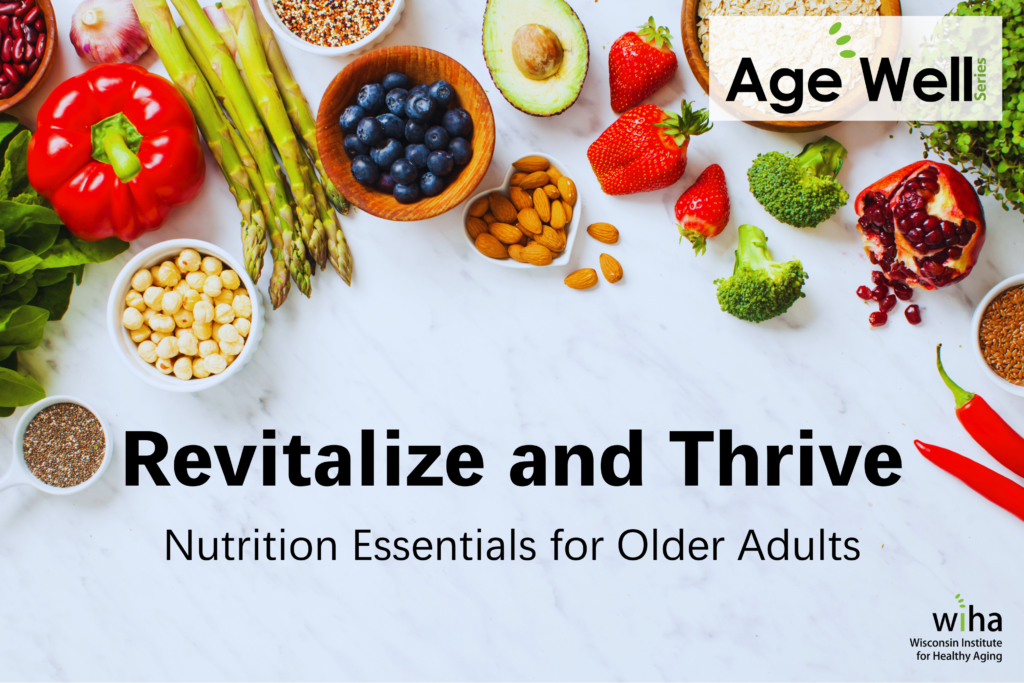 Age Well Series

Revitalize and Thrive

Nutrition Essentials for Older Adults

wiha
Wisconsin Institute for Healthy Aging